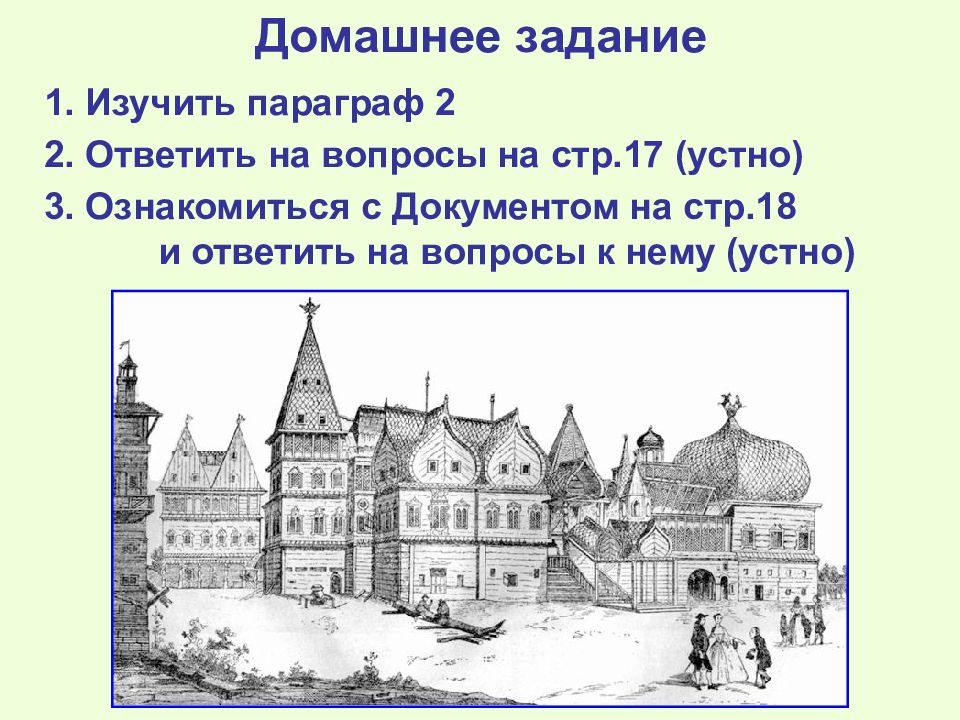 Домашнее задание

1. Изучить параграф 2

2. Ответить на вопросы на стр.17 (устно)

3. Ознакомиться с Документом на стр.18 и ответить на вопросы к нему (устно)